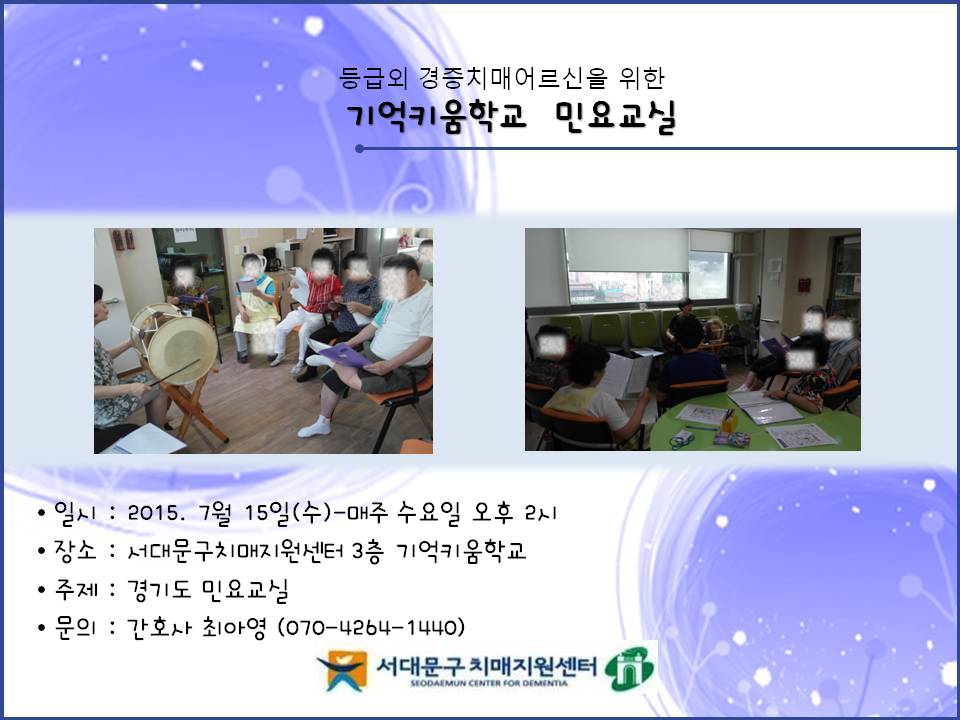 등급외 경증치매어르신을 위한
기억키움학교 민요교실

• 일시 : 2015. 7월 15일(수)-매주 수요일 오후 2시
• 장소 : 서대문구치매지원센터 3층 기억키움학교
• 주제 : 경기도 민요교실
• 문의 : 간호사 최아영 (070-4264-1440)

서대문구 치매지원센터
SEODAEMUN CENTER FOR DEMENTIA